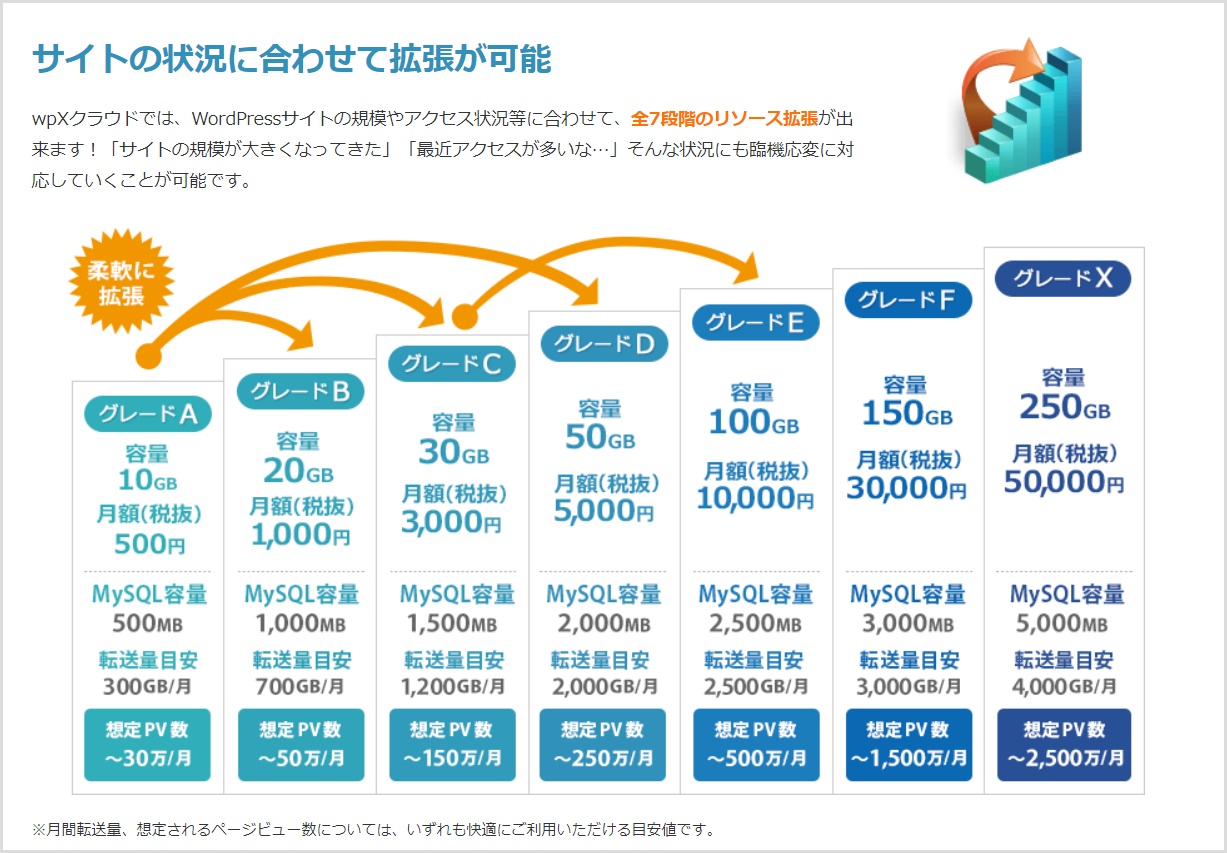 サイトの状況に合わせて拡張が可能

wpXクラウドでは、WordPressサイトの規模やアクセス状況等に合わせて、全7段階のリソース拡張が出来ます！「サイトの規模が大きくなってきた」「最近アクセスが多いな…」そんな状況にも臨機応変に対応していくことが可能です。

柔軟に拡張

グレードA
容量
10GB
月額(税抜)
500円
MySQL容量
500MB
転送量目安
300GB/月
想定PV数
～30万/月

グレードB
容量
20GB
月額(税抜)
1,000円
MySQL容量
1,000MB
転送量目安
700GB/月
想定PV数
～50万/月

グレードC
容量
30GB
月額(税抜)
3,000円
MySQL容量
1,500MB
転送量目安
1,200GB/月
想定PV数
～150万/月

グレードD
容量
50GB
月額(税抜)
5,000円
MySQL容量
2,000MB
転送量目安
2,000GB/月
想定PV数
～250万/月

グレードE
容量
100GB
月額(税抜)
10,000円
MySQL容量
2,500MB
転送量目安
2,500GB/月
想定PV数
～500万/月

グレードF
容量
150GB
月額(税抜)
30,000円
MySQL容量
3,000MB
転送量目安
3,000GB/月
想定PV数
～1,500万/月

グレードX
容量
250GB
月額(税抜)
50,000円
MySQL容量
5,000MB
転送量目安
4,000GB/月
想定PV数
～2,500万/月

※月間転送量、想定されるページビュー数については、いずれも快適にご利用いただける目安値です。